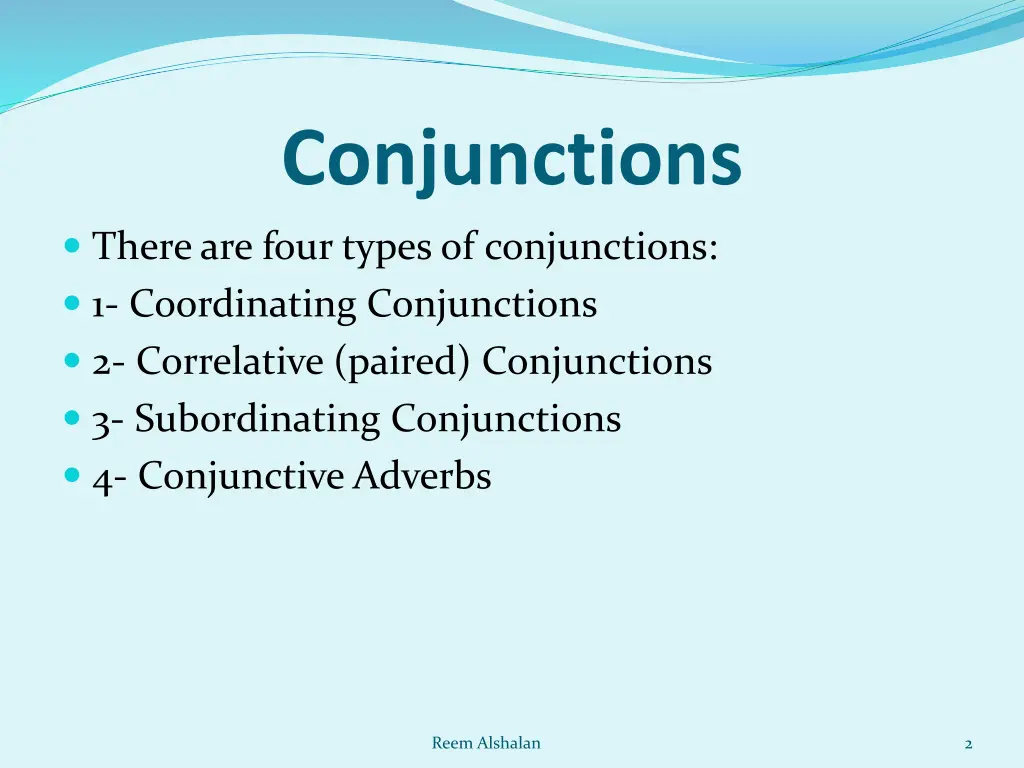 Conjunctions

There are four types of conjunctions:

1- Coordinating Conjunctions

2- Correlative (paired) Conjunctions

3- Subordinating Conjunctions

4- Conjunctive Adverbs

Reem Alshalan

2